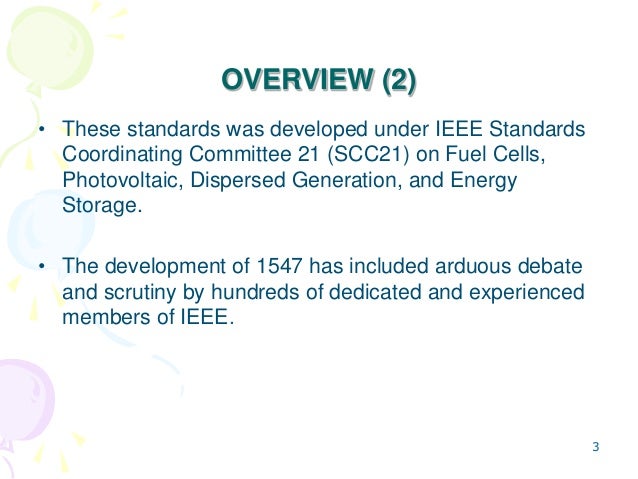 OVERVIEW (2)

• These standards was developed under IEEE Standards Coordinating Committee 21 (SCC21) on Fuel Cells, Photovoltaic, Dispersed Generation, and Energy Storage.

• The development of 1547 has included arduous debate and scrutiny by hundreds of dedicated and experienced members of IEEE.

3